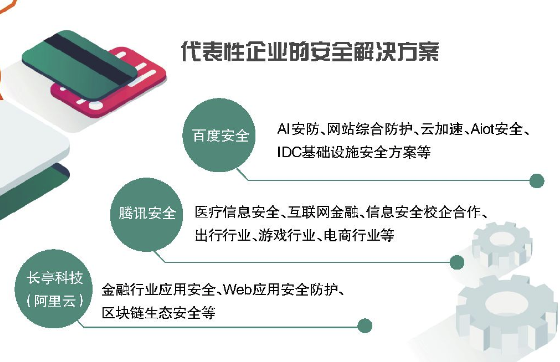 代表性企业的安全解决方案

百度安全

AI安防、网站综合防护、云加速、Aiot安全、IDC基础设施安全方案等

腾讯安全

医疗信息安全、互联网金融、信息安全校企合作、出行行业、游戏行业、电商行业等

长亭科技（阿里云）

金融行业应用安全、Web应用安全防护、区块链生态安全等